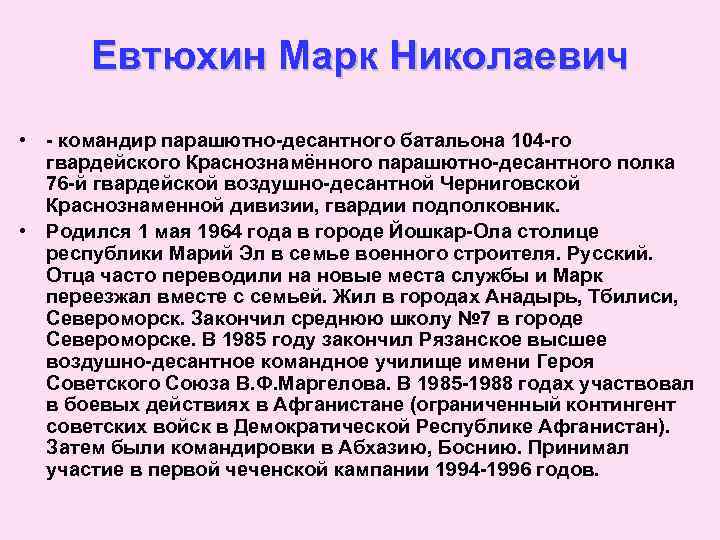 Евтюхин Марк Николаевич

• - командир парашютно-десантного батальона 104-го гвардейского Краснознамённого парашютно-десантного полка 76-й гвардейской воздушно-десантной Черниговской Краснознаменной дивизии, гвардии подполковник.

• Родился 1 мая 1964 года в городе Йошкар-Ола столице республики Марий Эл в семье военного строителя. Русский. Отца часто переводили на новые места службы и Марк переезжал вместе с семьей. Жил в городах Анадырь, Тбилиси, Североморск. Закончил среднюю школу №7 в городе Североморске. В 1985 году закончил Рязанское высшее воздушно-десантное командное училище имени Героя Советского Союза В.Ф.Маргелова. В 1985-1988 годах участвовал в боевых действиях в Афганистане (ограниченный контингент советских войск в Демократической Республике Афганистан). Затем были командировки в Абхазию, Боснию. Принимал участие в первой чеченской кампании 1994-1996 годов.